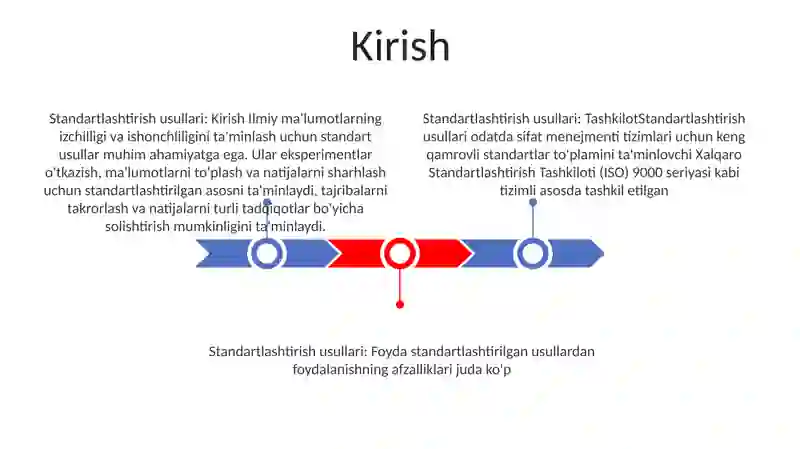 Kirish

Standartlashtirish usullari: Kirish Ilmiy ma'lumotlarning izchilligi va ishonchliligini ta'minlash uchun standart usullar muhim ahamiyatga ega. Ular eksperimentlar o'tkazish, ma'lumotlarni to'plash va natijalarni sharhlash uchun standartlashtirilgan asosni ta'minlaydi, tajribalarni takrorlash va natijalarni turli tadqiqotlar bo'yicha solishtirish mumkinligini ta'minlaydi.

Standartlashtirish usullari: TashkilotStandartlashtirish usullari odatda sifat menejmenti tizimlari uchun keng qamrovli standartlar to'plamini ta'minlovchi Xalqaro Standartlashtirish Tashkiloti (ISO) 9000 seriyasi kabi tizimli asosda tashkil etilgan

Standartlashtirish usullari: Foyda standartlashtirilgan usullardan foydalanishning afzalliklari juda ko'p